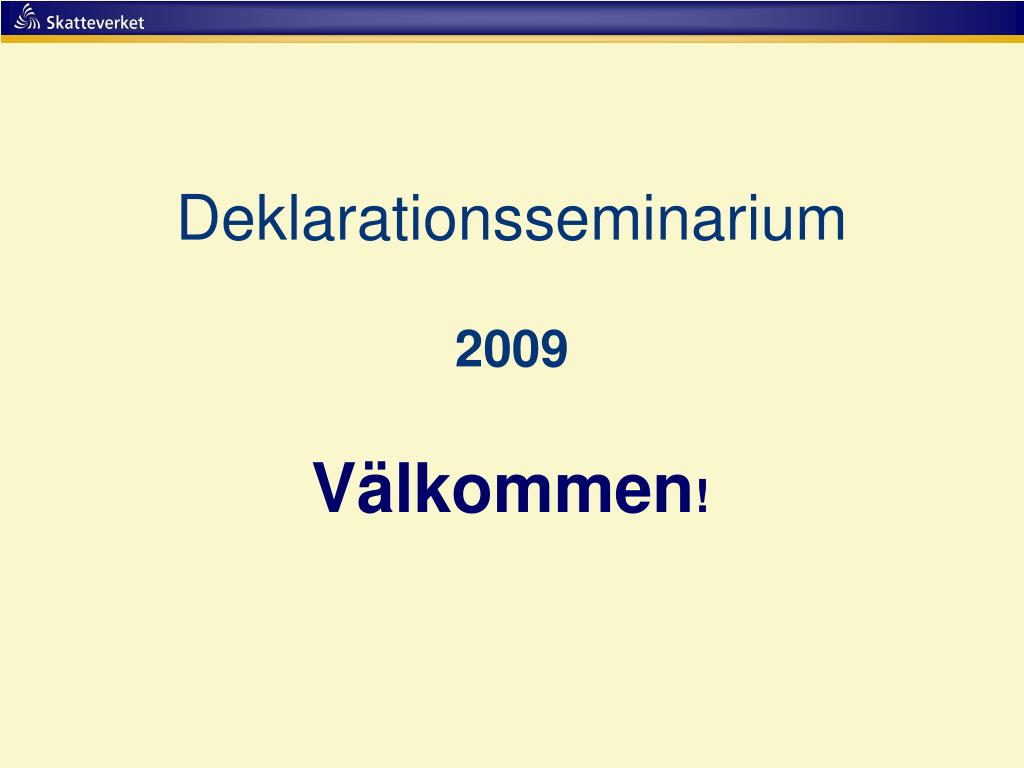 Skatteverket

Deklarationsseminarium

2009

Välkommen!